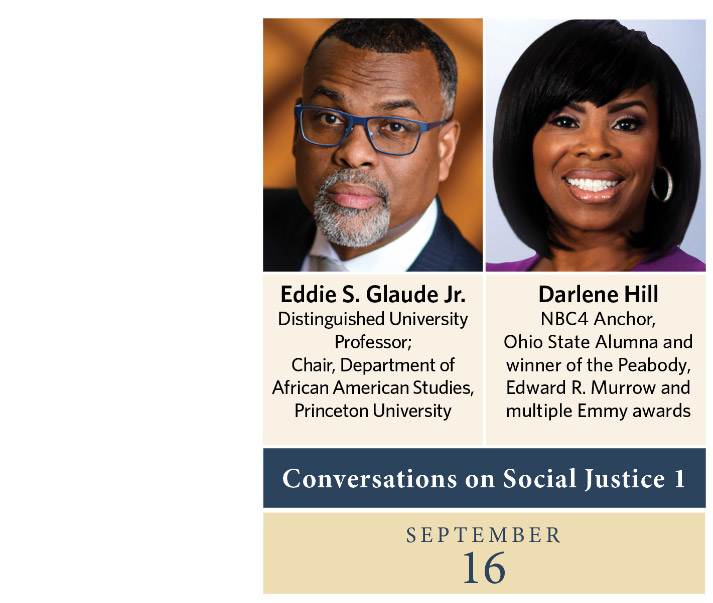 Eddie S. Glaude Jr.
Distinguished University Professor;
Chair, Department of African American Studies, Princeton University

Darlene Hill
NBC4 Anchor,
Ohio State Alumna and winner of the Peabody, Edward R. Murrow and multiple Emmy awards

Conversations on Social Justice 1

SEPTEMBER
16